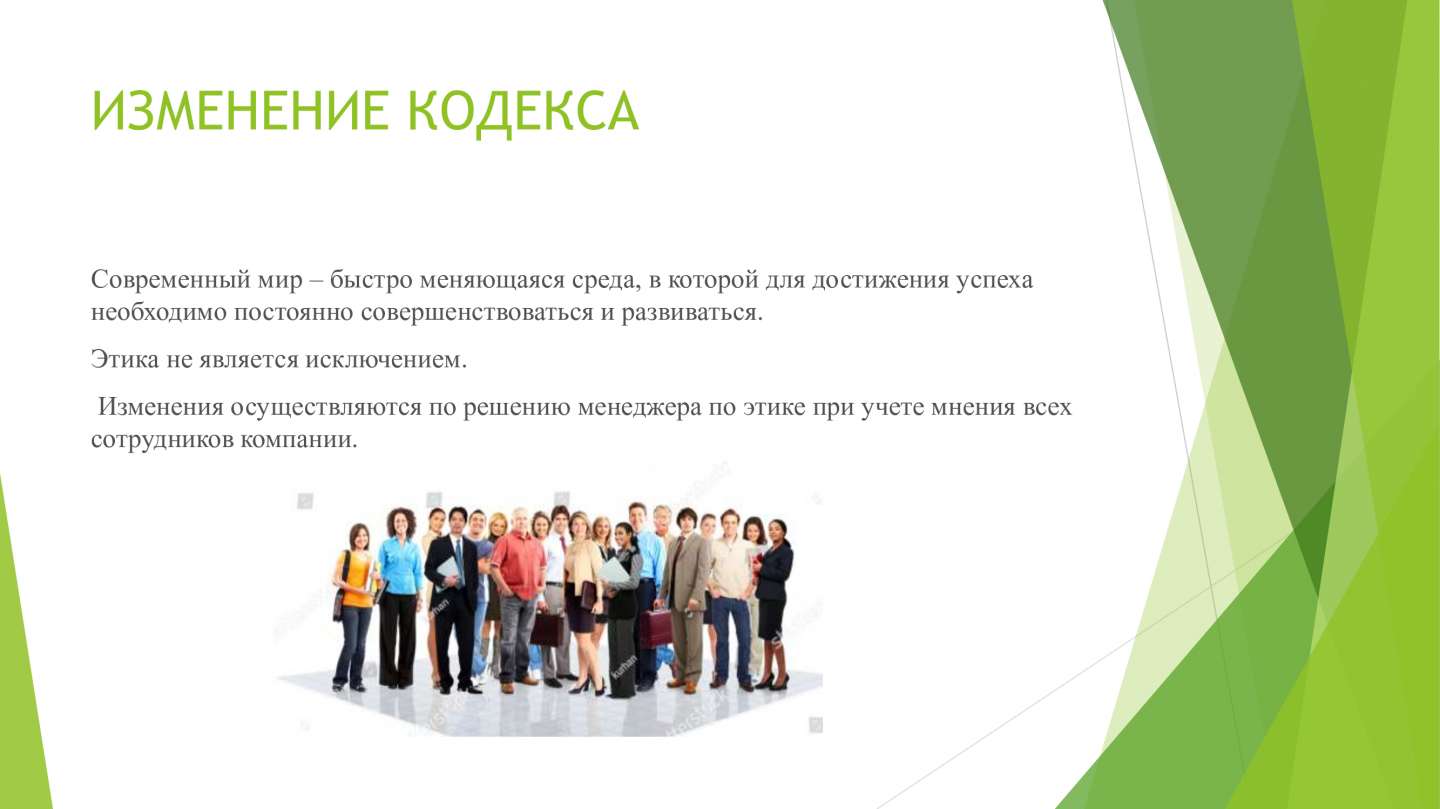 ИЗМЕНЕНИЕ КОДЕКСА

Современный мир – быстро меняющаяся среда, в которой для достижения успеха необходимо постоянно совершенствоваться и развиваться.

Этика не является исключением.

Изменения осуществляются по решению менеджера по этике при учете мнения всех сотрудников компании.